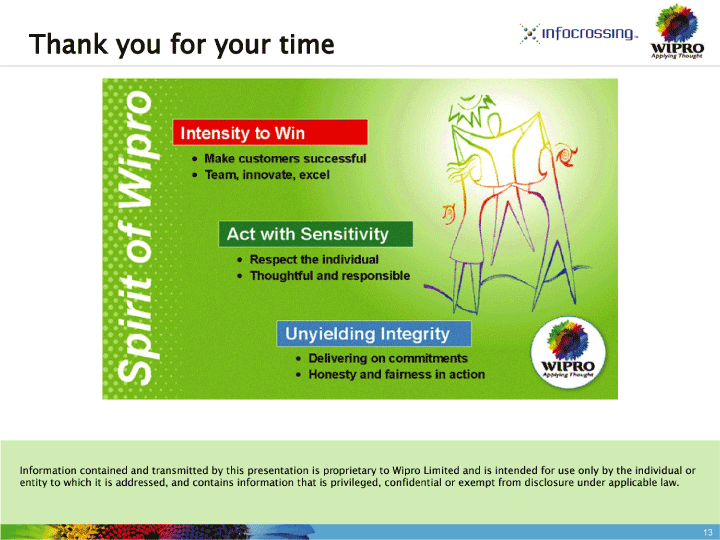 Thank you for your time

infocrossing

WIPRO
Applying Thought

Spirit of Wipro

Intensity to Win
• Make customers successful
• Team, innovate, excel

Act with Sensitivity
• Respect the individual
• Thoughtful and responsible

Unyielding Integrity
• Delivering on commitments
• Honesty and fairness in action

WIPRO
Applying Thought

Information contained and transmitted by this presentation is proprietary to Wipro Limited and is intended for use only by the individual or entity to which it is addressed, and contains information that is privileged, confidential or exempt from disclosure under applicable law.

13